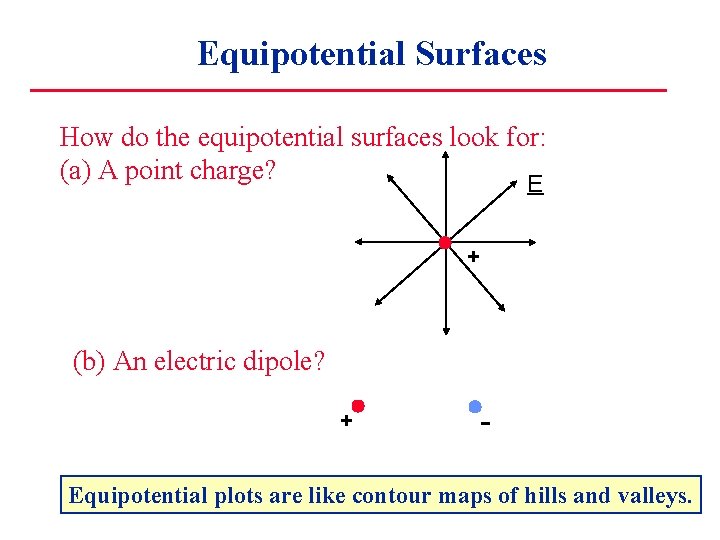 Equipotential Surfaces

How do the equipotential surfaces look for:
(a) A point charge?

E

+

(b) An electric dipole?

+

-

Equipotential plots are like contour maps of hills and valleys.